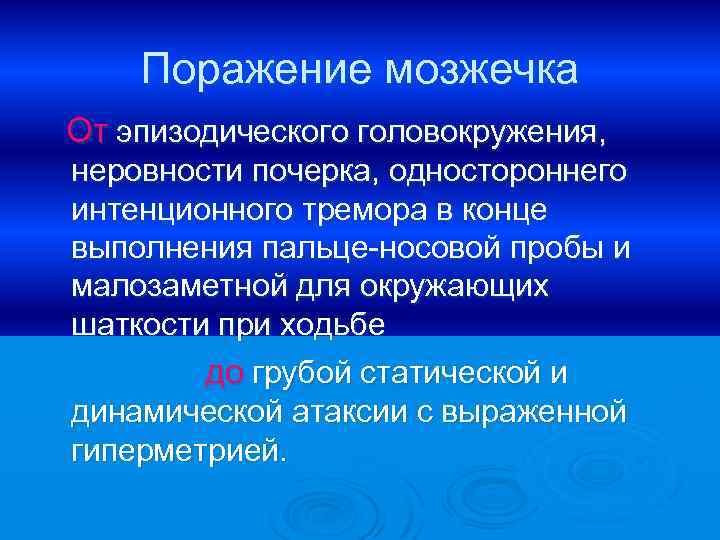 Поражение мозжечка

От эпизодического головокружения, неровности почерка, одностороннего интенционного тремора в конце выполнения пальце-носовой пробы и малозаметной для окружающих шаткости при ходьбе

до грубой статической и динамической атаксии с выраженной гиперметрией.